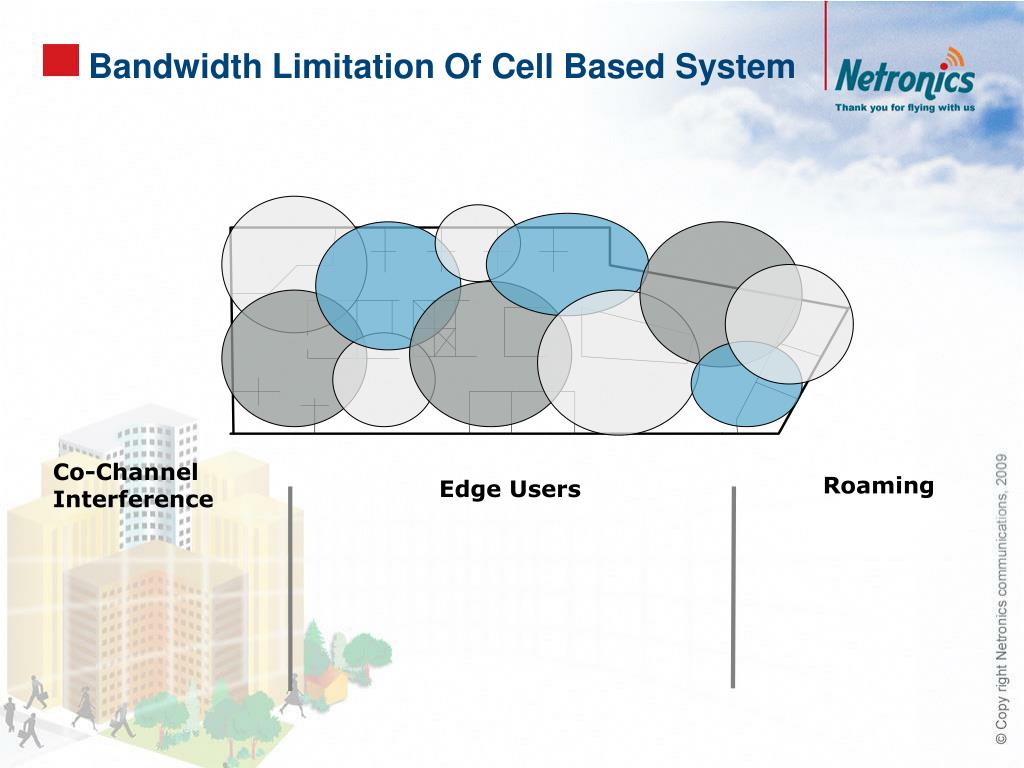 Bandwidth Limitation Of Cell Based System

Netronics
Thank you for flying with us

Co-Channel Interference

Edge Users

Roaming

© Copy right Netronics communications, 2009